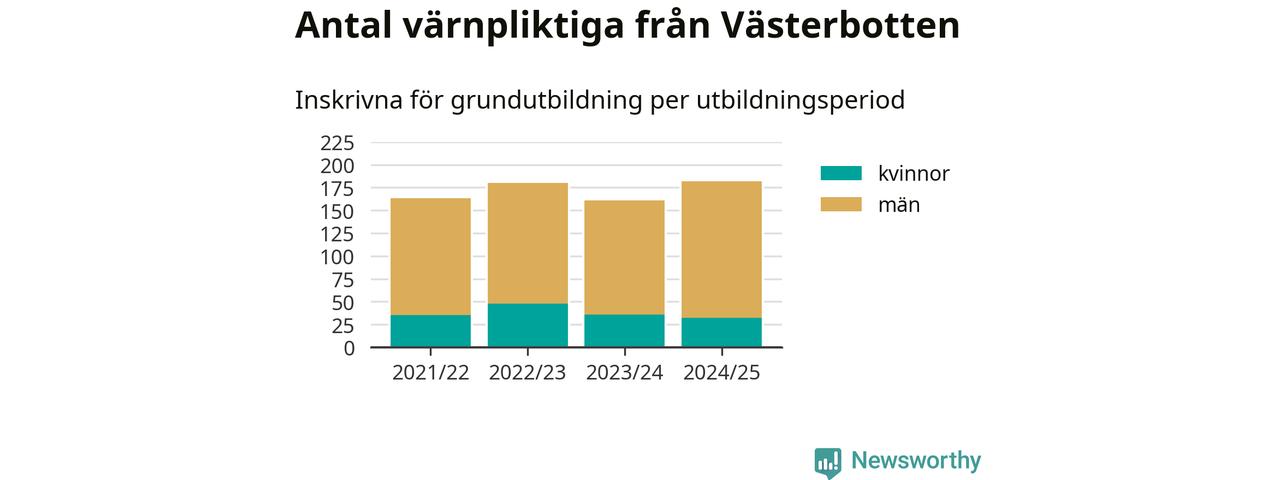 Antal värnpliktiga från Västerbotten

Inskrivna för grundutbildning per utbildningsperiod

225
200
175
150
125
100
75
50
25
0

2021/22
2022/23
2023/24
2024/25

kvinnor
män

Newsworthy